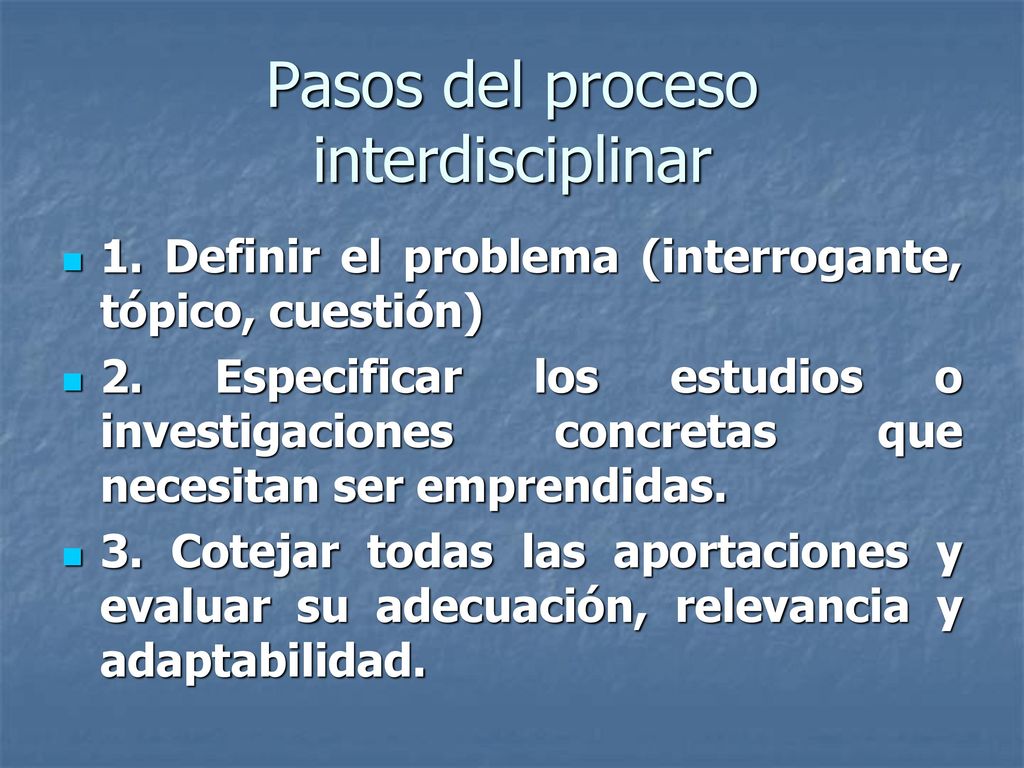 Pasos del proceso interdisciplinar

1. Definir el problema (interrogante, tópico, cuestión)

2. Especificar los estudios o investigaciones concretas que necesitan ser emprendidas.

3. Cotejar todas las aportaciones y evaluar su adecuación, relevancia y adaptabilidad.